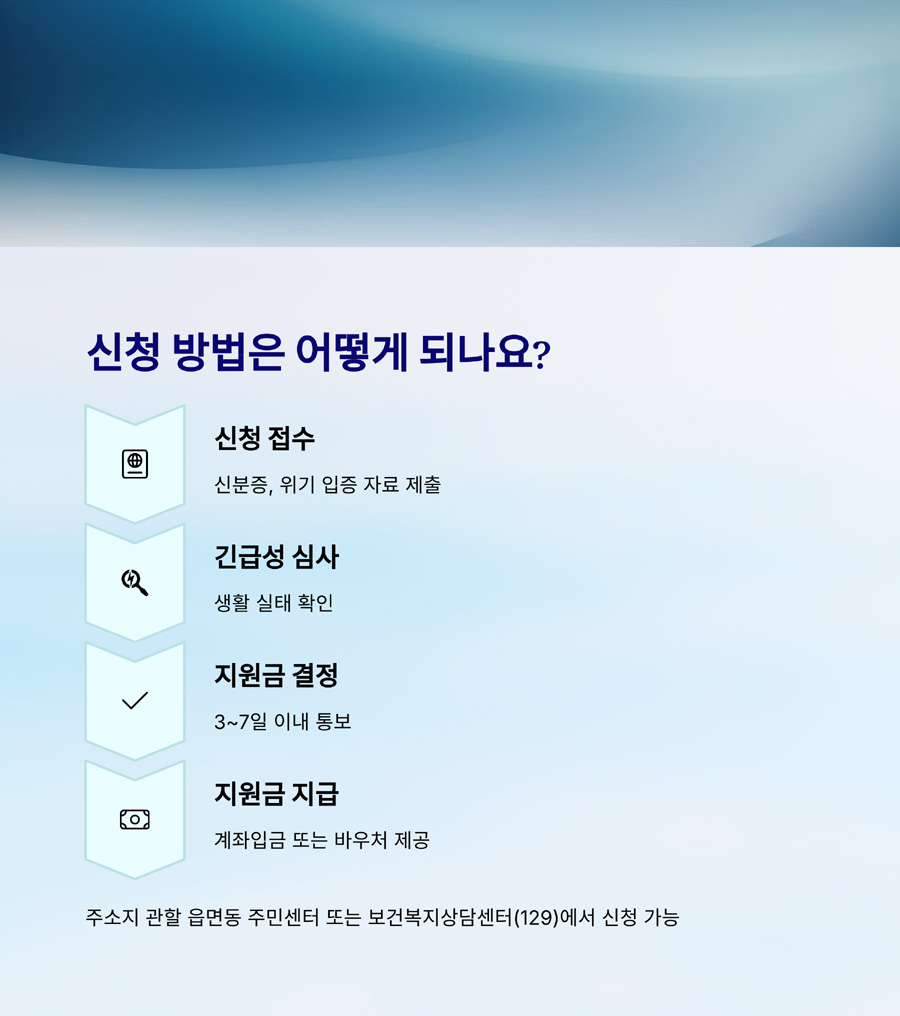 신청 방법은 어떻게 되나요?

신청 접수

신분증, 위기 입증 자료 제출

긴급성 심사

생활 실태 확인

지원금 결정

3~7일 이내 통보

지원금 지급

계좌입금 또는 바우처 제공

주소지 관할 읍면동 주민센터 또는 보건복지상담센터(129)에서 신청 가능